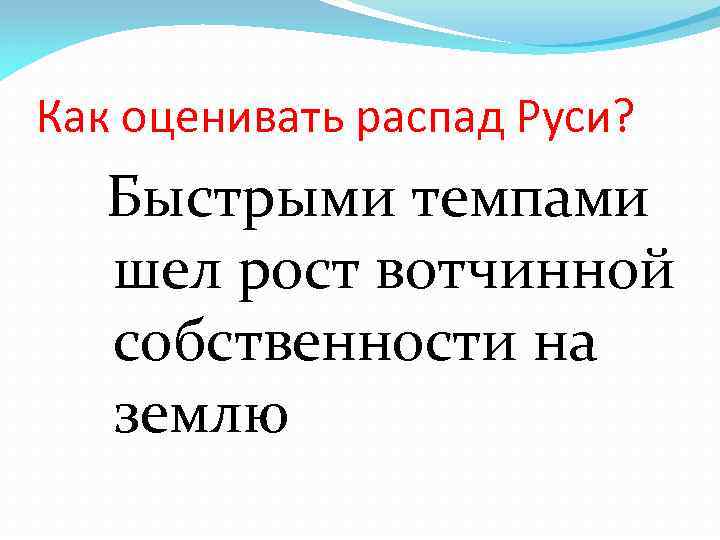 Как оценивать распад Руси?

Быстрыми темпами шел рост вотчинной собственности на землю